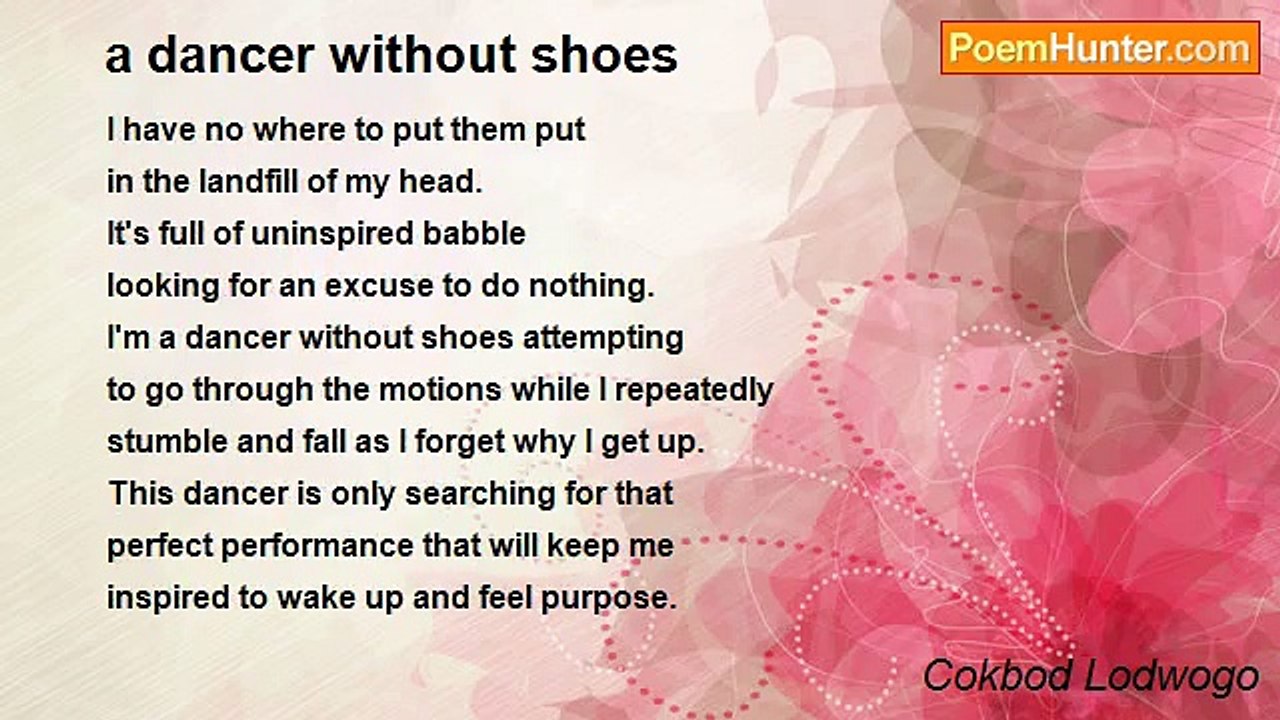 a dancer without shoes

PoemHunter.com

I have no where to put them put
in the landfill of my head.
It's full of uninspired babble
looking for an excuse to do nothing.
I'm a dancer without shoes attempting
to go through the motions while I repeatedly
stumble and fall as I forget why I get up.
This dancer is only searching for that
perfect performance that will keep me
inspired to wake up and feel purpose.

Cokbod Lodwogo